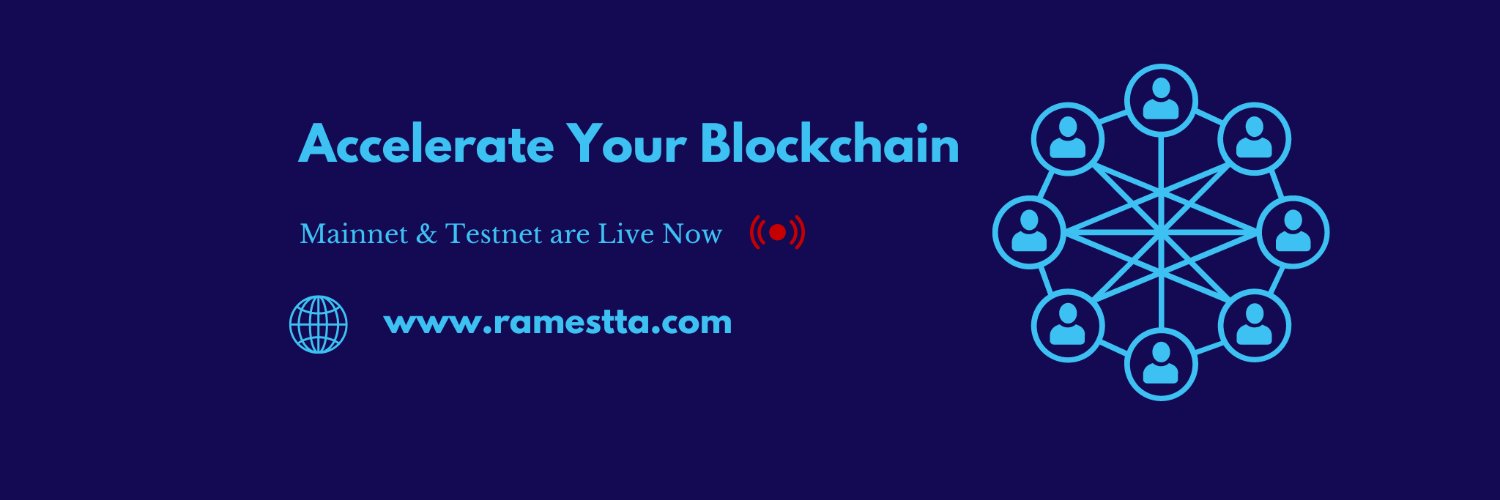 Accelerate Your Blockchain

Mainnet & Testnet are Live Now

www.ramestta.com